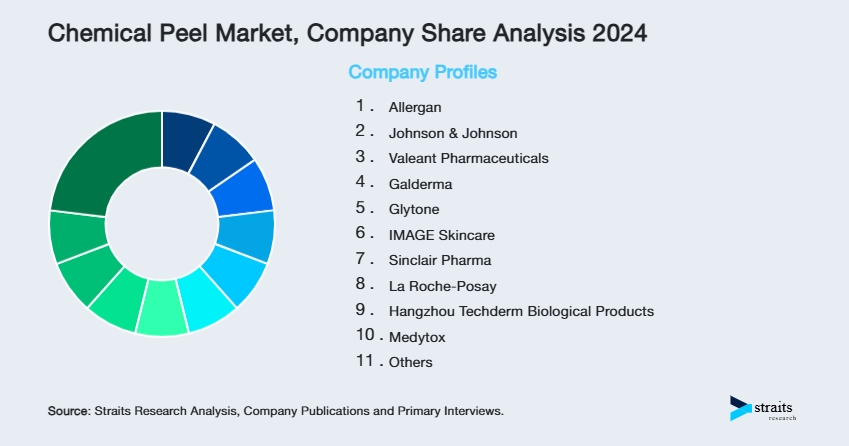 Chemical Peel Market, Company Share Analysis 2024

Company Profiles

1. Allergan
2. Johnson & Johnson
3. Valeant Pharmaceuticals
4. Galderma
5. Glytone
6. IMAGE Skincare
7. Sinclair Pharma
8. La Roche-Posay
9. Hangzhou Techderm Biological Products
10. Medytox
11. Others

Source: Straits Research Analysis, Company Publications and Primary Interviews.

straits research